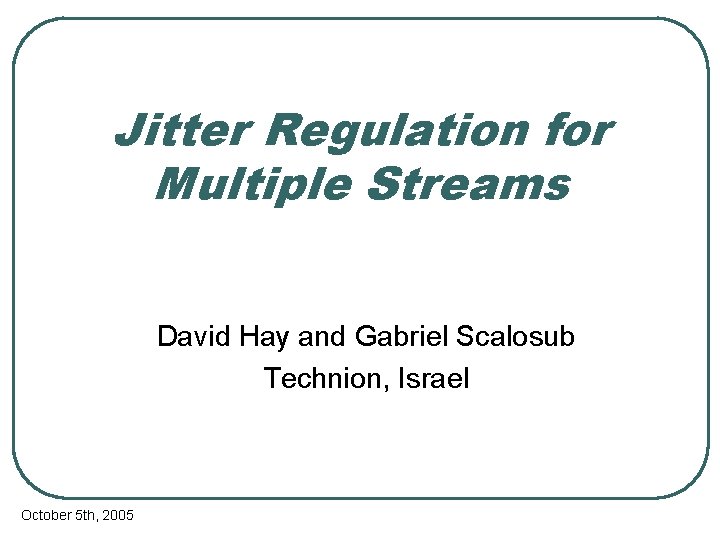 Jitter Regulation for Multiple Streams

David Hay and Gabriel Scalosub
Technion, Israel

October 5th, 2005